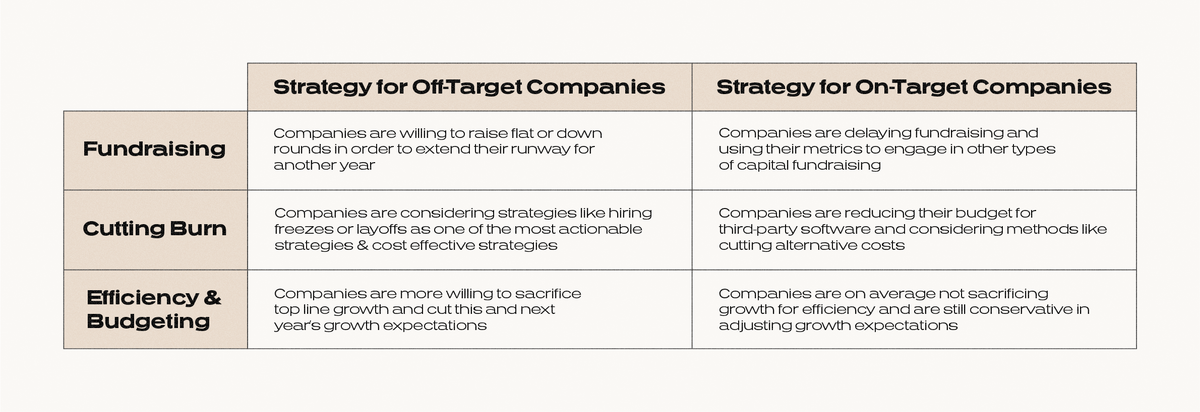 | | Strategy for Off-Target Companies | Strategy for On-Target Companies |
|---|---|---|
| Fundraising | Companies are willing to raise flat or down rounds in order to extend their runway for another year | Companies are delaying fundraising and using their metrics to engage in other types of capital fundraising |
| Cutting Burn | Companies are considering strategies like hiring freezes or layoffs as one of the most actionable strategies & cost effective strategies | Companies are reducing their budget for third-party software and considering methods like cutting alternative costs |
| Efficiency & Budgeting | Companies are more willing to sacrifice top line growth and cut this and next year's growth expectations | Companies are on average not sacrificing growth for efficiency and are still conservative in adjusting growth expectations |